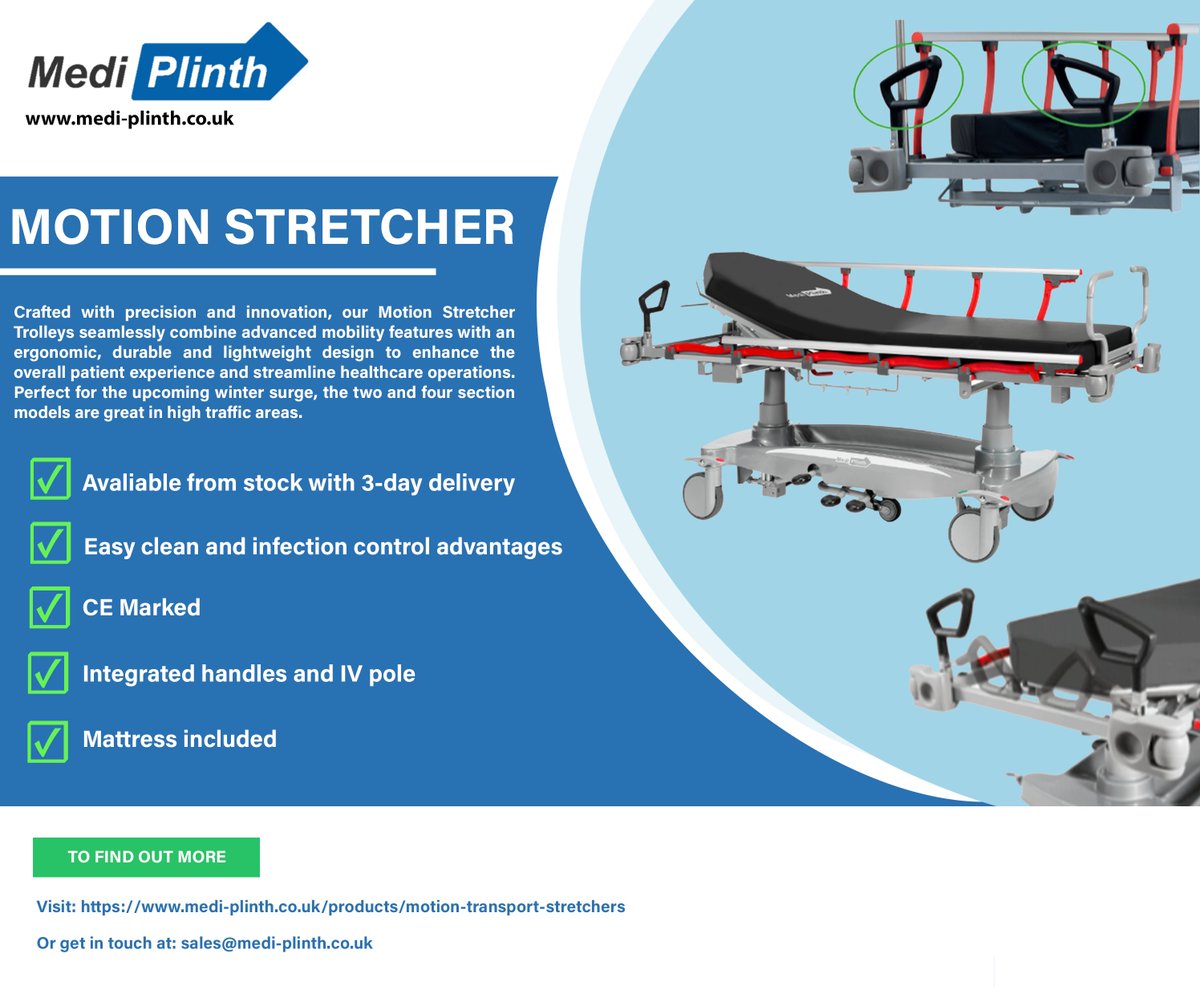 Medi Plinth
www.medi-plinth.co.uk

MOTION STRETCHER

Crafted with precision and innovation, our Motion Stretcher Trolleys seamlessly combine advanced mobility features with an ergonomic, durable and lightweight design to enhance the overall patient experience and streamline healthcare operations. Perfect for the upcoming winter surge, the two and four section models are great in high traffic areas.

Avaliable from stock with 3-day delivery

Easy clean and infection control advantages

CE Marked

Integrated handles and IV pole

Mattress included

TO FIND OUT MORE

Visit: https://www.medi-plinth.co.uk/products/motion-transport-stretchers

Or get in touch at: sales@medi-plinth.co.uk